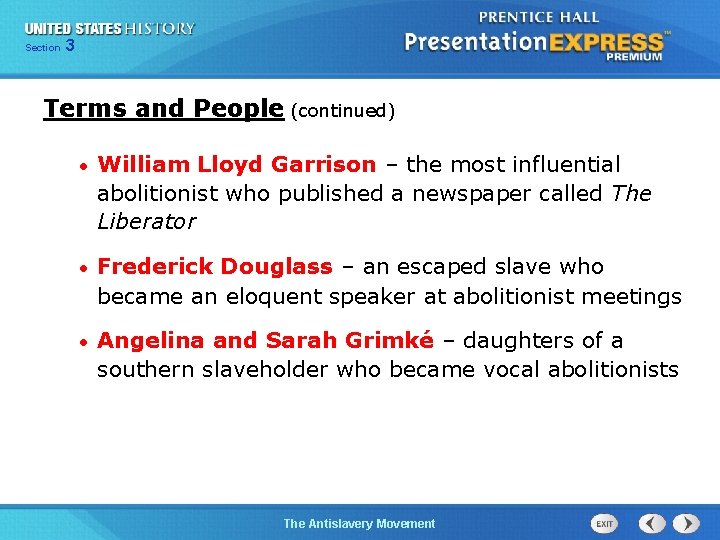 UNITED STATES HISTORY
Section 3

PRENTICE HALL
PresentationEXPRESS
PREMIUM

Terms and People (continued)

• William Lloyd Garrison – the most influential abolitionist who published a newspaper called The Liberator

• Frederick Douglass – an escaped slave who became an eloquent speaker at abolitionist meetings

• Angelina and Sarah Grimké – daughters of a southern slaveholder who became vocal abolitionists

The Antislavery Movement

EXIT